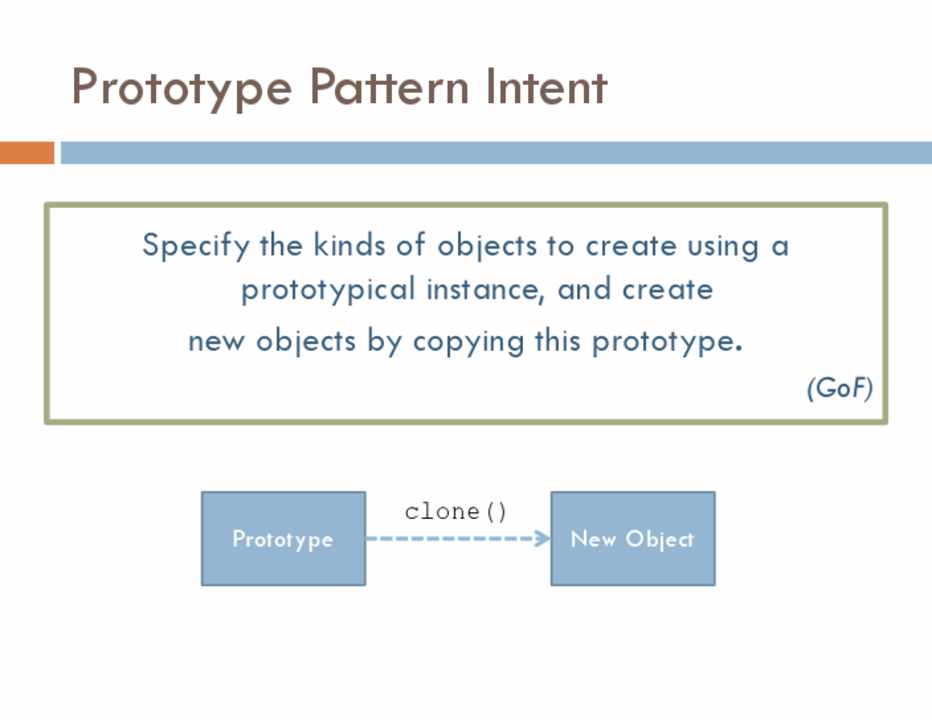 Prototype Pattern Intent

Specify the kinds of objects to create using a prototypical instance, and create new objects by copying this prototype.

(GoF)

Prototype

clone()

New Object